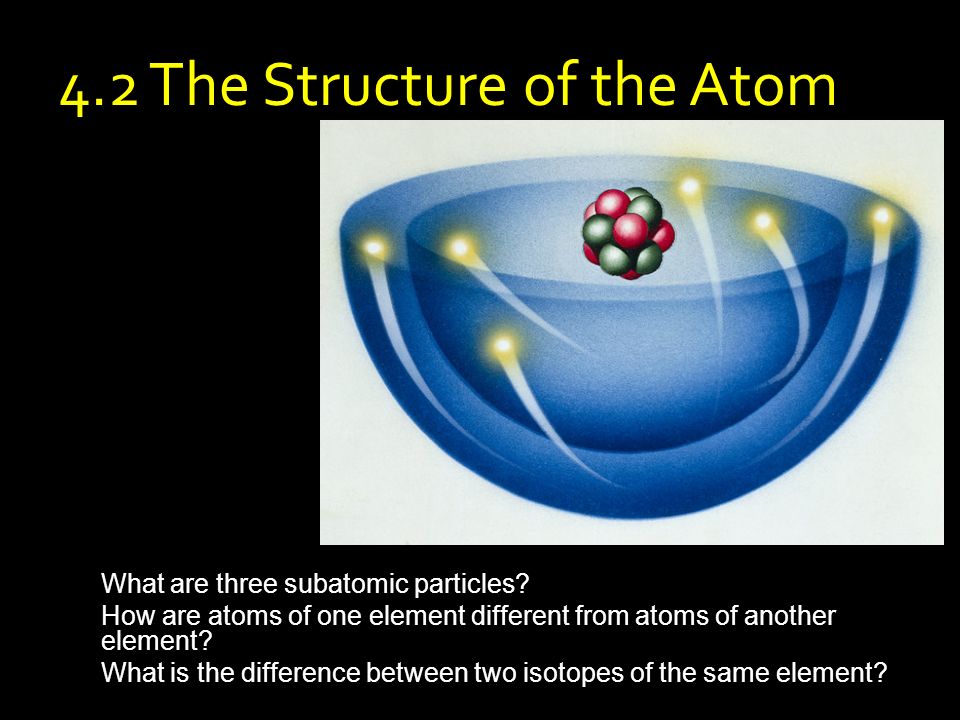 4.2 The Structure of the Atom

What are three subatomic particles?

How are atoms of one element different from atoms of another element?

What is the difference between two isotopes of the same element?